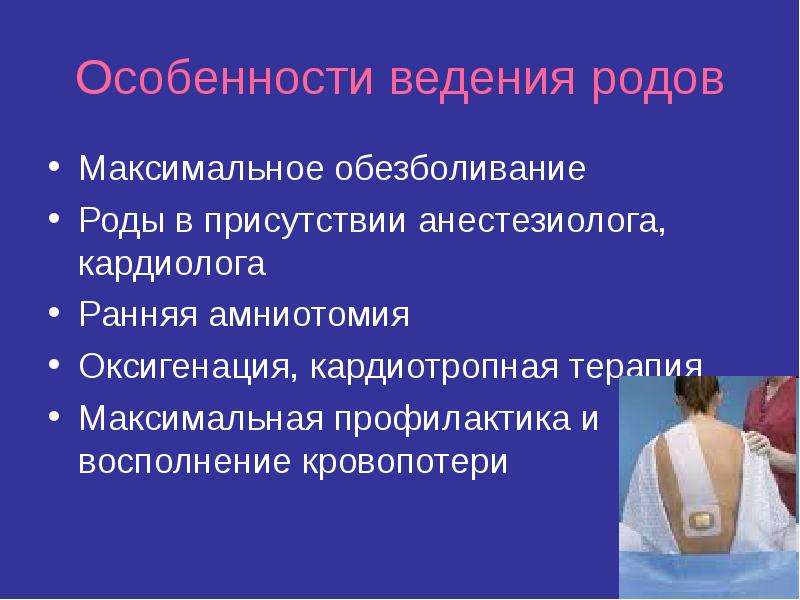 Особенности ведения родов

• Максимальное обезболивание
• Роды в присутствии анестезиолога, кардиолога
• Ранняя амниотомия
• Оксигенация, кардиотропная терапия
• Максимальная профилактика и восполнение кровопотери